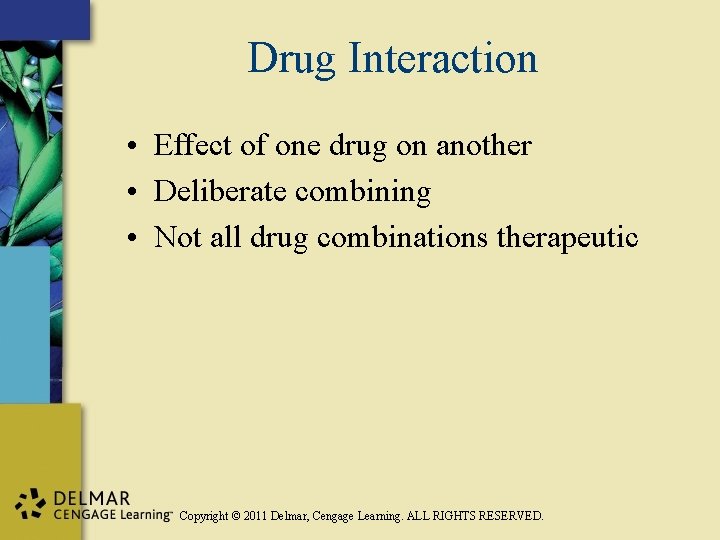 Drug Interaction

• Effect of one drug on another
• Deliberate combining
• Not all drug combinations therapeutic

DELMAR
CENGAGE Learning™ Copyright © 2011 Delmar, Cengage Learning. ALL RIGHTS RESERVED.